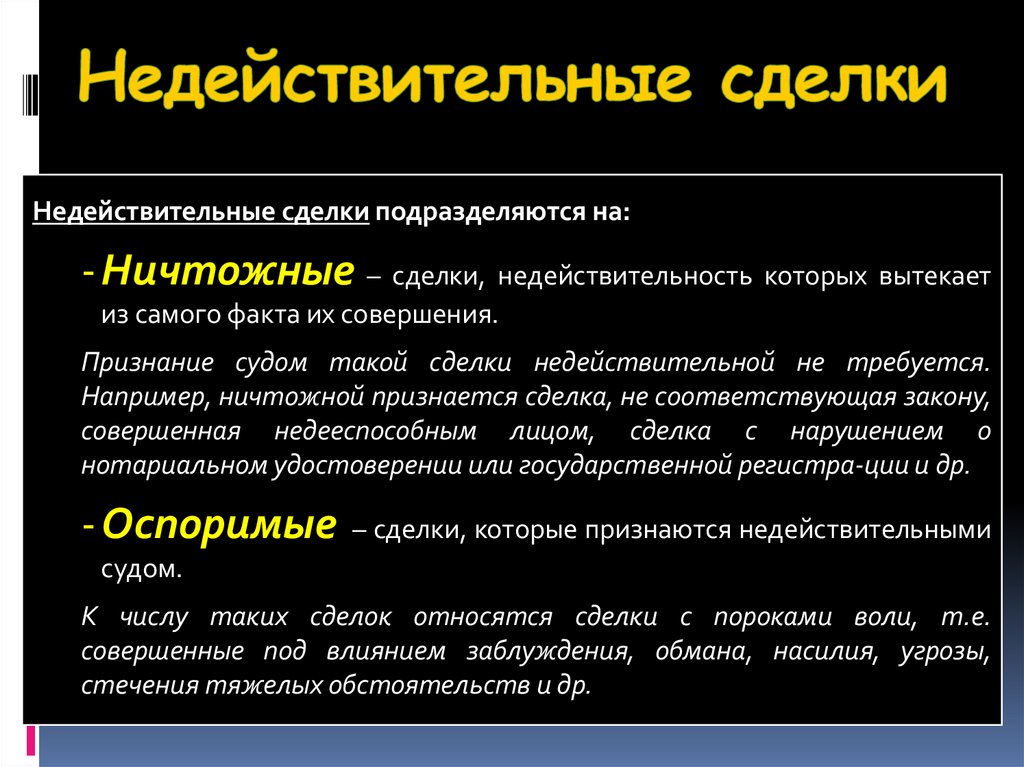 Недействительные сделки

Недействительные сделки подразделяются на:

- Ничтожные – сделки, недействительность которых вытекает из самого факта их совершения.

Признание судом такой сделки недействительной не требуется. Например, ничтожной признается сделка, не соответствующая закону, совершенная недееспособным лицом, сделка с нарушением о нотариальном удостоверении или государственной регистра-ции и др.

- Оспоримые – сделки, которые признаются недействительными судом.

К числу таких сделок относятся сделки с пороками воли, т.е. совершенные под влиянием заблуждения, обмана, насилия, угрозы, стечения тяжелых обстоятельств и др.